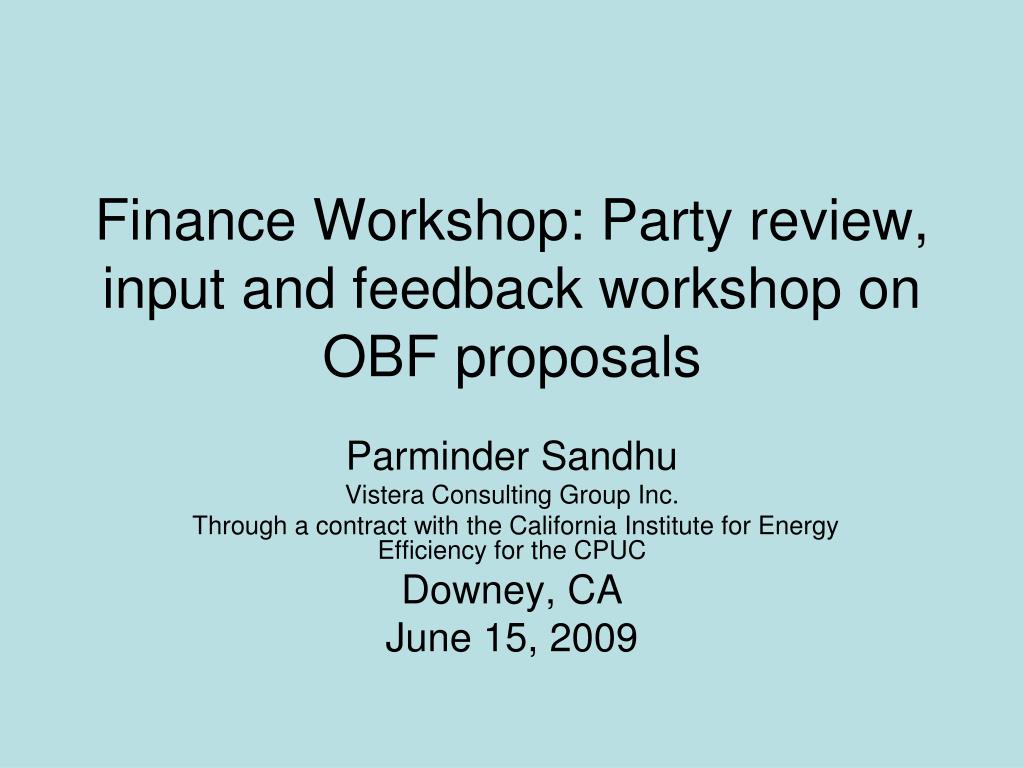 Finance Workshop: Party review, input and feedback workshop on OBF proposals

Parminder Sandhu
Vistera Consulting Group Inc.
Through a contract with the California Institute for Energy Efficiency for the CPUC
Downey, CA
June 15, 2009